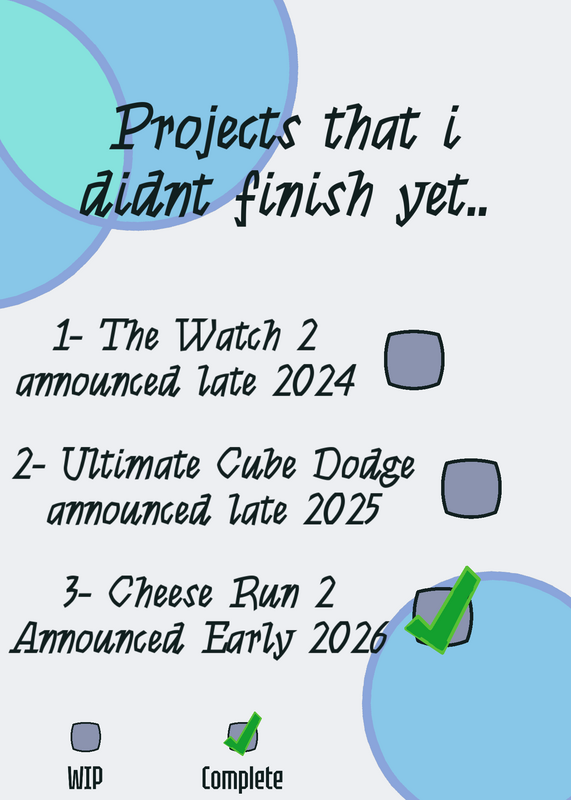 Projects that i didnt finish yet..

1- The Watch 2 announced late 2024

2- Ultimate Cube Dodge announced late 2025

3- Cheese Run 2 Announced Early 2026

WIP

Complete